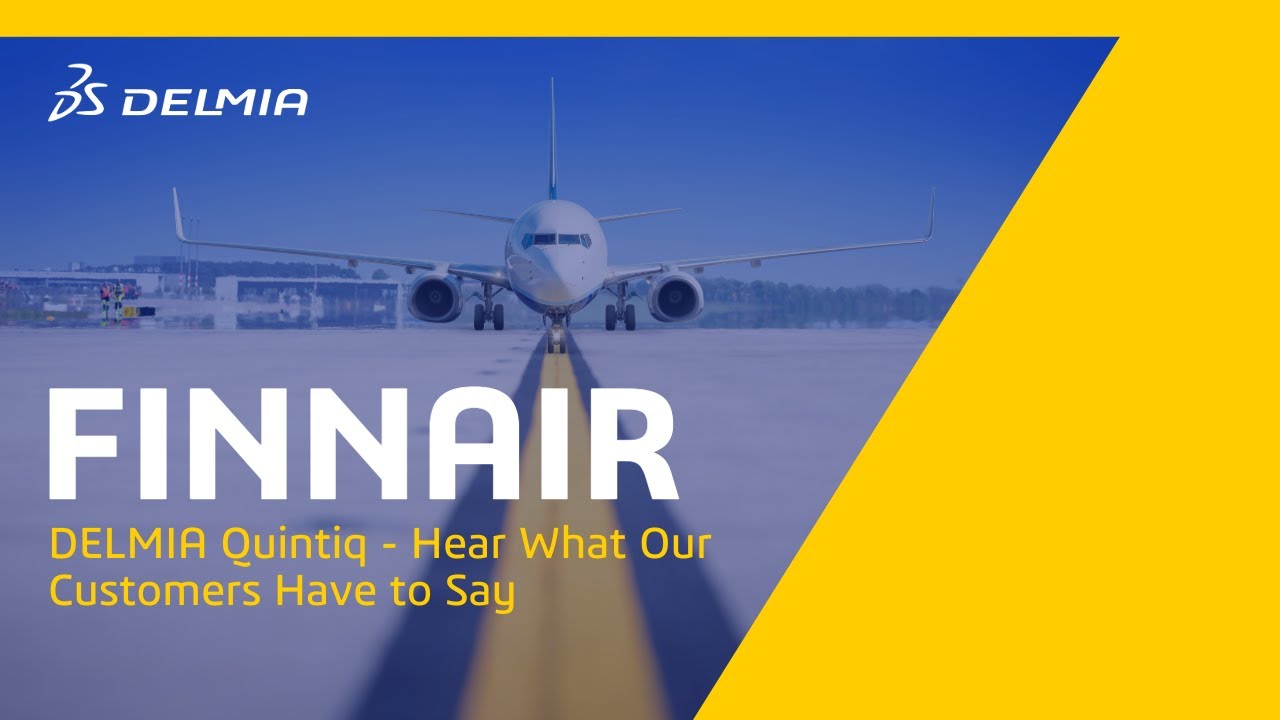 DELMIA

FINNAIR

DELMIA Quintiq - Hear What Our Customers Have to Say